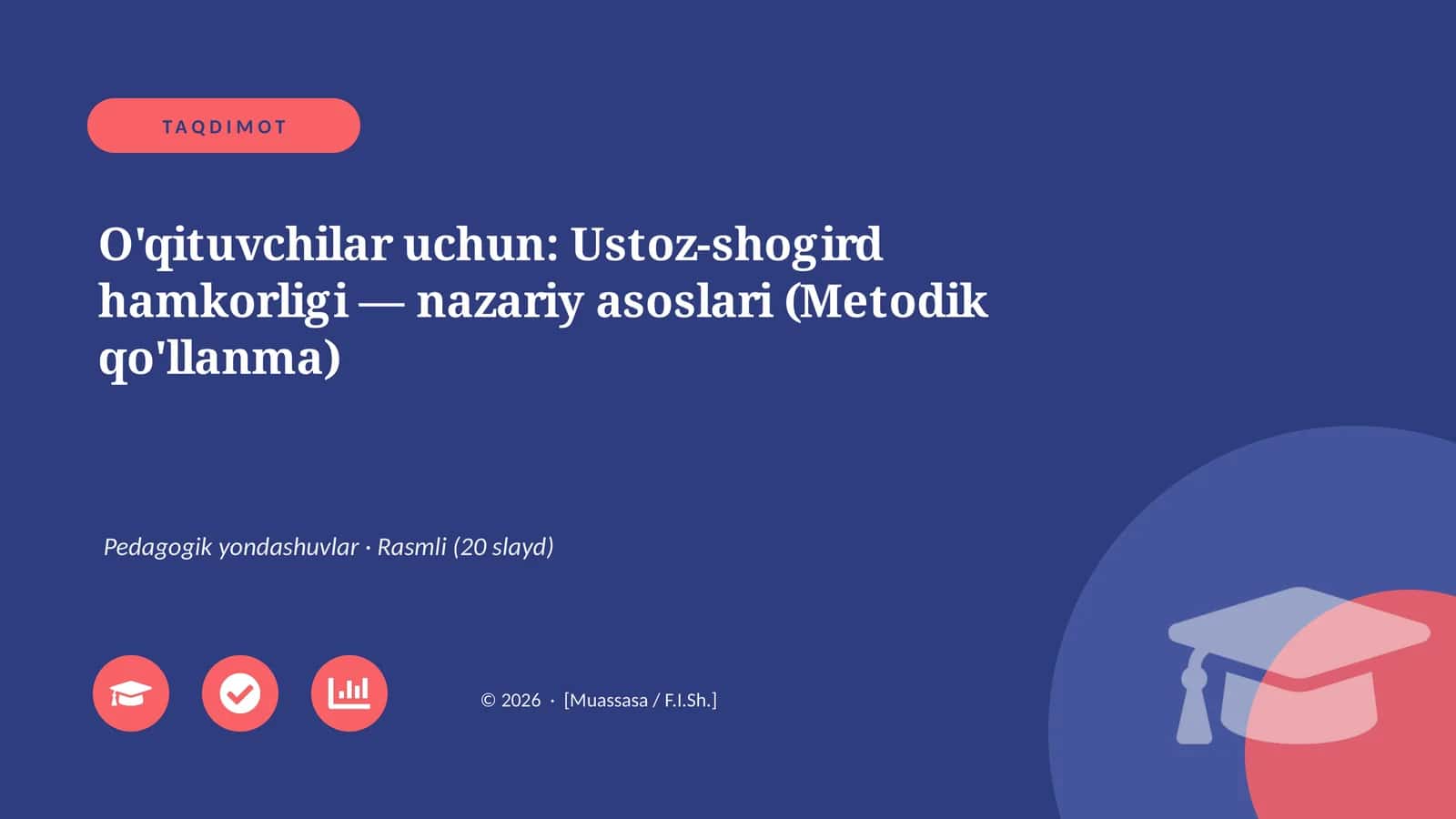 TAQDIMOT

O'qituvchilar uchun: Ustoz-shogird hamkorligi — nazariy asoslari (Metodik qo'llanma)

Pedagogik yondashuvlar · Rasmli (20 slayd)

© 2026 · [Muassasa / F.I.Sh.]